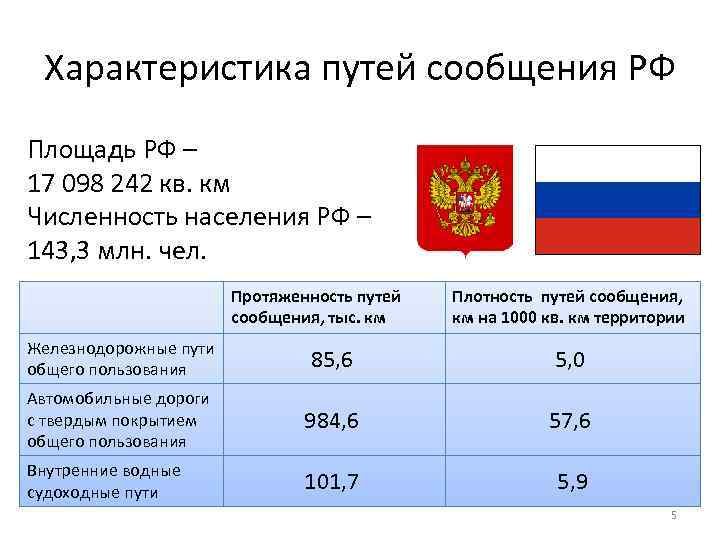 Характеристика путей сообщения РФ

Площадь РФ – 17 098 242 кв. км
Численность населения РФ – 143,3 млн. чел.

| | Протяженность путей сообщения, тыс. км | Плотность путей сообщения, км на 1000 кв. км территории |
|---|---|---|
| Железнодорожные пути общего пользования | 85,6 | 5,0 |
| Автомобильные дороги с твердым покрытием общего пользования | 984,6 | 57,6 |
| Внутренние водные судоходные пути | 101,7 | 5,9 |

5